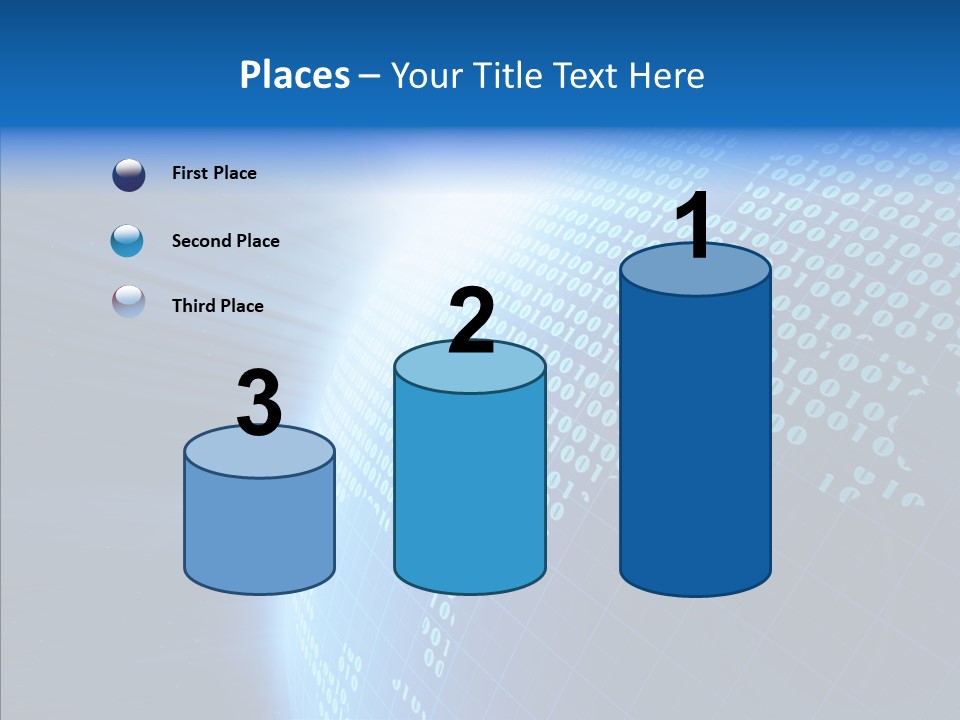 Places – Your Title Text Here

First Place

Second Place

Third Place

3

2

1